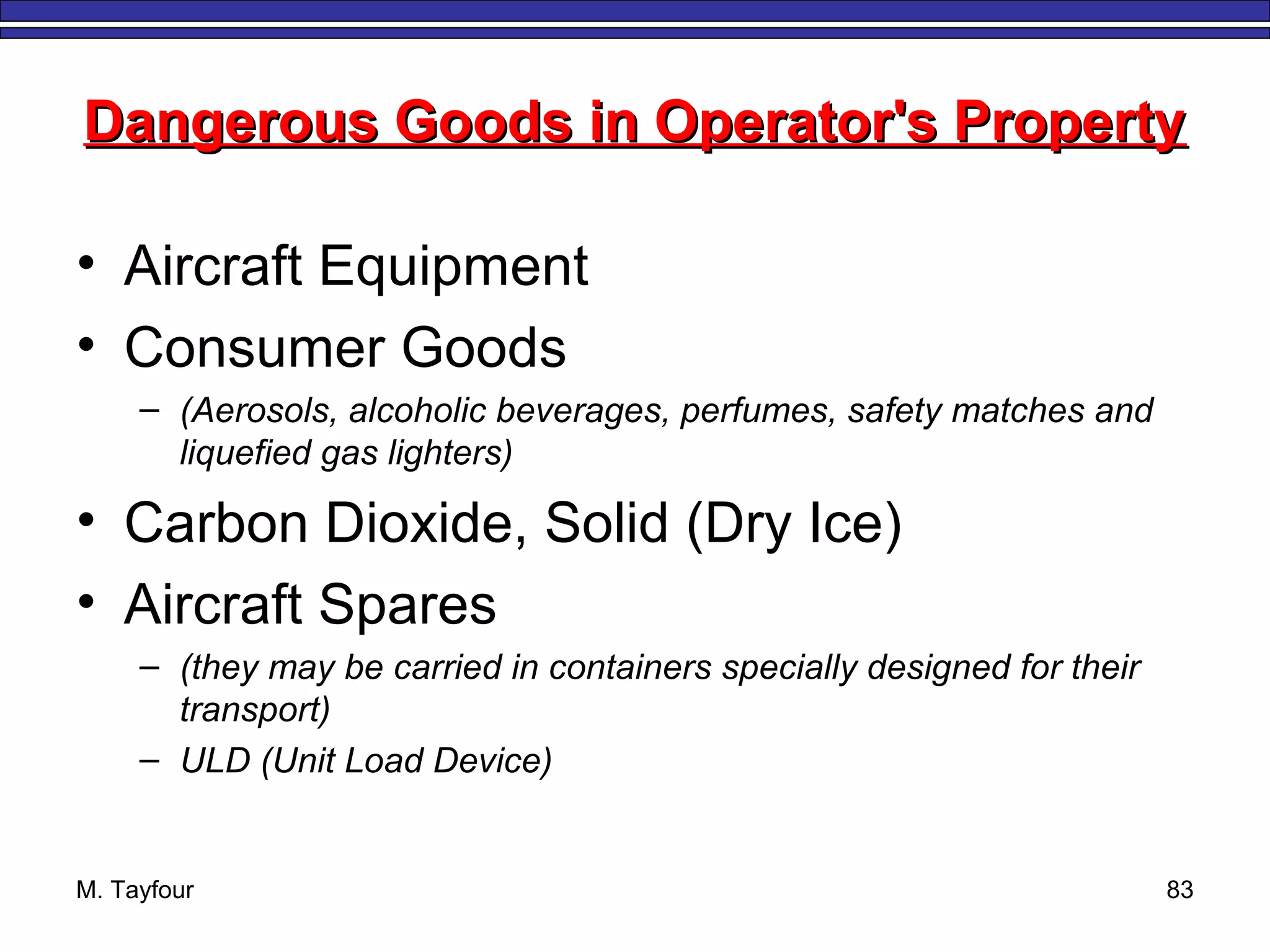 Dangerous Goods in Operator's Property

• Aircraft Equipment
• Consumer Goods
– (Aerosols, alcoholic beverages, perfumes, safety matches and liquefied gas lighters)
• Carbon Dioxide, Solid (Dry Ice)
• Aircraft Spares
– (they may be carried in containers specially designed for their transport)
– ULD (Unit Load Device)

M. Tayfour

83